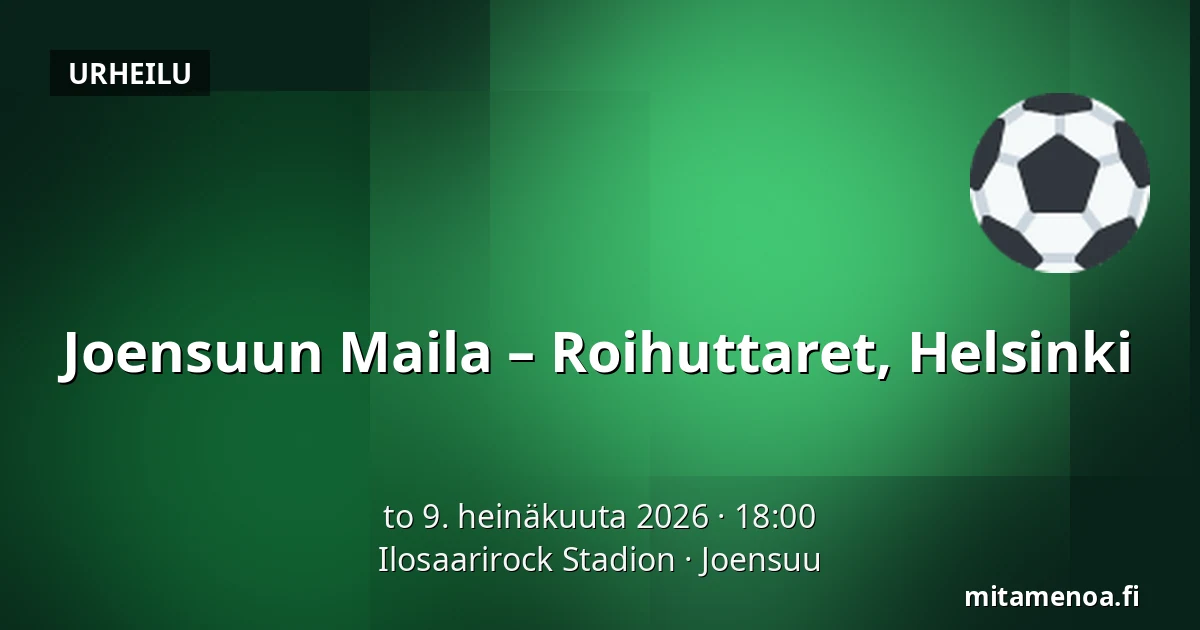 URHEILU

Joensuun Maila – Roihuttaret, Helsinki

to 9. heinäkuuta 2026 · 18:00
Ilosaarirock Stadion · Joensuu

mitamenoa.fi